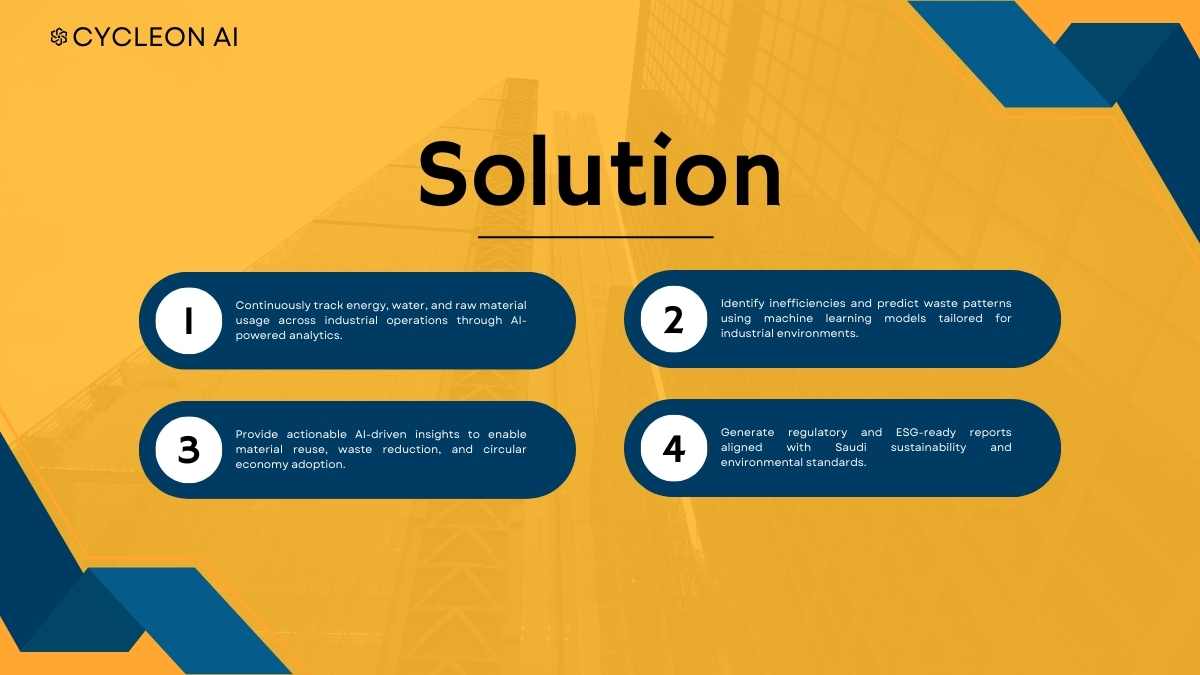 CYCLEON AI

Solution

1
Continuously track energy, water, and raw material usage across industrial operations through AI-powered analytics.

2
Identify inefficiencies and predict waste patterns using machine learning models tailored for industrial environments.

3
Provide actionable AI-driven insights to enable material reuse, waste reduction, and circular economy adoption.

4
Generate regulatory and ESG-ready reports aligned with Saudi sustainability and environmental standards.